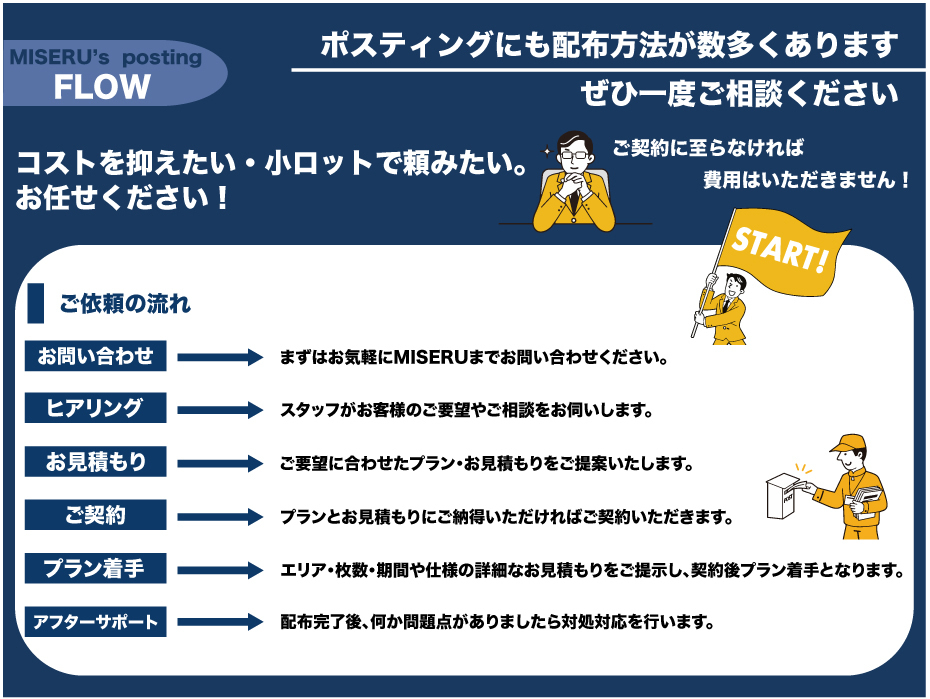 MISERU's posting
FLOW

ポスティングにも配布方法が数多くあります
ぜひ一度ご相談ください

コストを抑えたい・小ロットで頼みたい。
お任せください！

ご契約に至らなければ
費用はいただきません！

START!

ご依頼の流れ

お問い合わせ
まずはお気軽にMISERUまでお問い合わせください。

ヒアリング
スタッフがお客様のご要望やご相談をお伺いします。

お見積もり
ご要望に合わせたプラン・お見積もりをご提案いたします。

ご契約
プランとお見積もりにご納得いただければご契約いただきます。

プラン着手
エリア・枚数・期間や仕様の詳細なお見積もりをご提示し、契約後プラン着手となります。

アフターサポート
配布完了後、何か問題点がありましたら対処対応を行います。